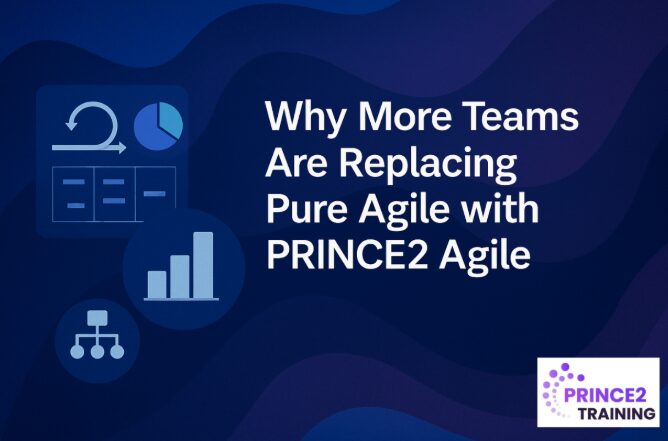 Why More Teams Are Replacing Pure Agile with PRINCE2 Agile

PRINCE2
TRAINING